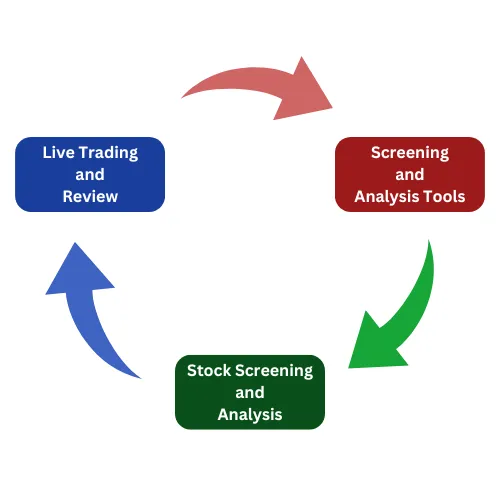 Live Trading and Review

Screening and Analysis Tools

Stock Screening and Analysis